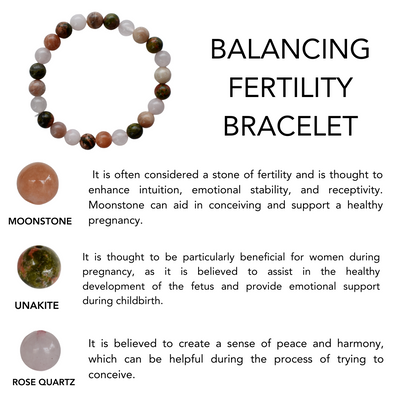 BALANCING FERTILITY BRACELET

MOONSTONE

It is often considered a stone of fertility and is thought to enhance intuition, emotional stability, and receptivity. Moonstone can aid in conceiving and support a healthy pregnancy.

UNAKITE

It is thought to be particularly beneficial for women during pregnancy, as it is believed to assist in the healthy development of the fetus and provide emotional support during childbirth.

ROSE QUARTZ

It is believed to create a sense of peace and harmony, which can be helpful during the process of trying to conceive.